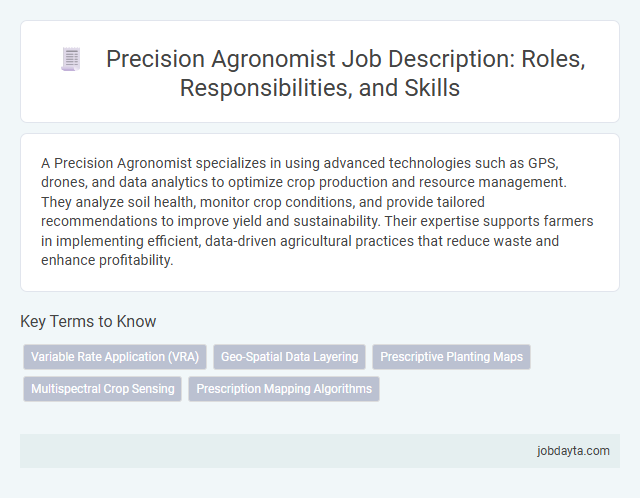 Precision Agronomist Job Description: Roles, Responsibilities, and Skills

A Precision Agronomist specializes in using advanced technologies such as GPS, drones, and data analytics to optimize crop production and resource management. They analyze soil health, monitor crop conditions, and provide tailored recommendations to improve yield and sustainability. Their expertise supports farmers in implementing efficient, data-driven agricultural practices that reduce waste and enhance profitability.

Key Terms to Know

Variable Rate Application (VRA)
Geo-Spatial Data Layering
Prescriptive Planting Maps
Multispectral Crop Sensing
Prescription Mapping Algorithms

jobdayta.com